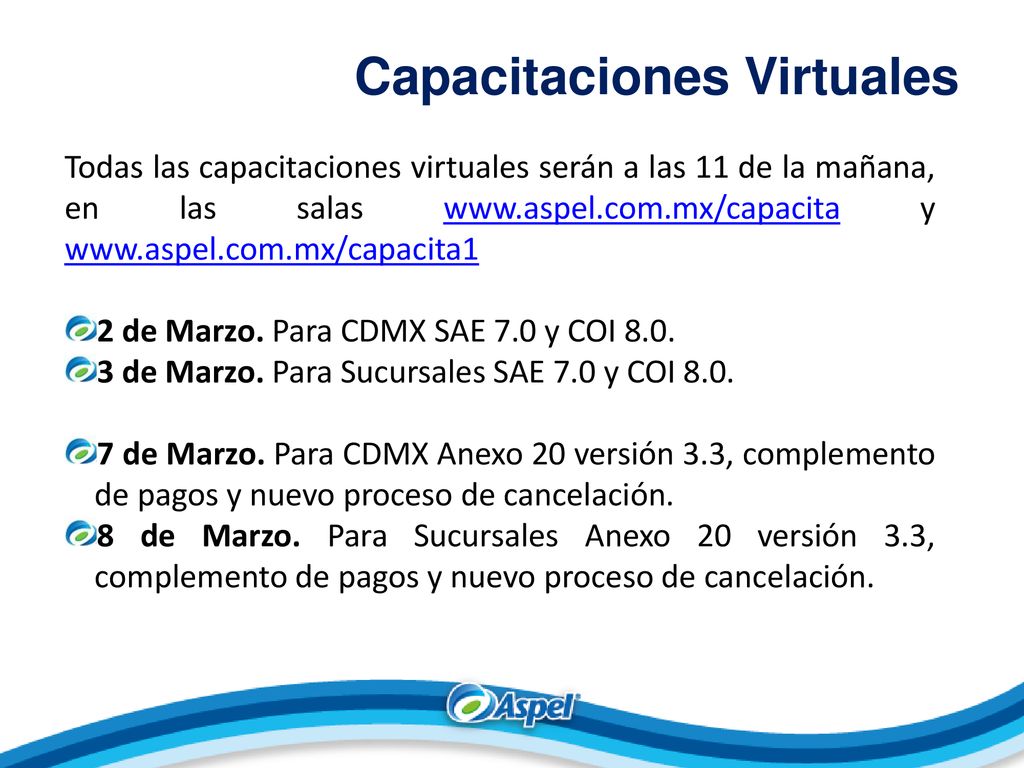 Capacitaciones Virtuales

Todas las capacitaciones virtuales serán a las 11 de la mañana, en las salas www.aspel.com.mx/capacita y www.aspel.com.mx/capacita1

2 de Marzo. Para CDMX SAE 7.0 y COI 8.0.
3 de Marzo. Para Sucursales SAE 7.0 y COI 8.0.

7 de Marzo. Para CDMX Anexo 20 versión 3.3, complemento de pagos y nuevo proceso de cancelación.
8 de Marzo. Para Sucursales Anexo 20 versión 3.3, complemento de pagos y nuevo proceso de cancelación.

Aspel